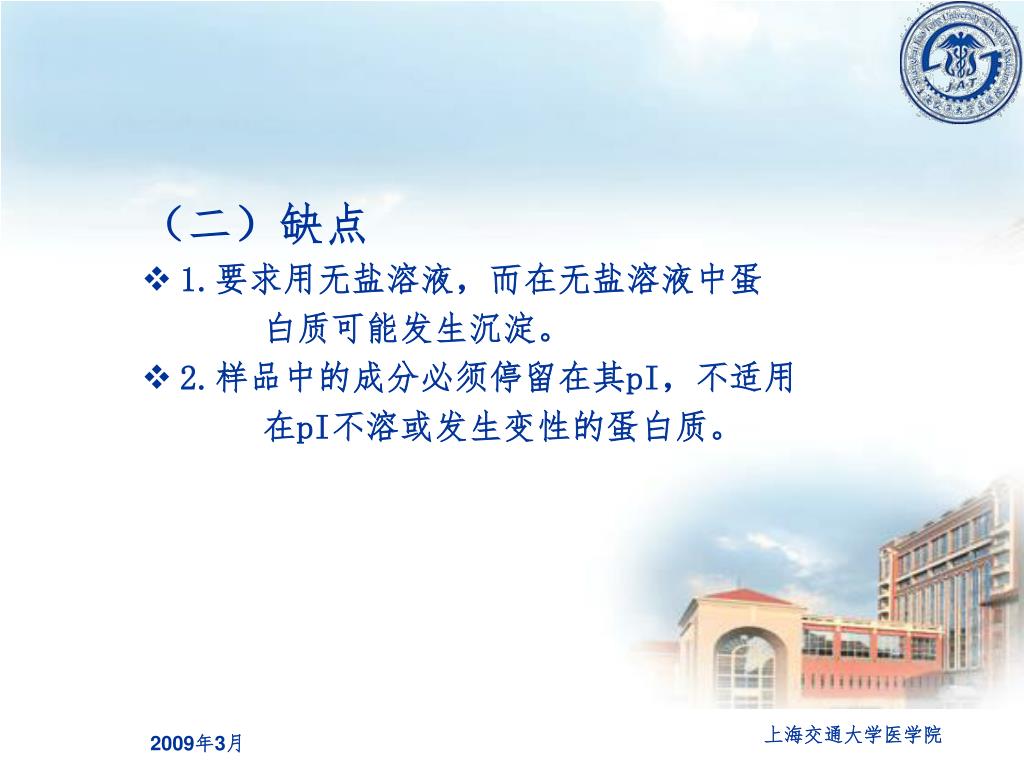 （二）缺点

❖ 1.要求用无盐溶液，而在无盐溶液中蛋白质可能发生沉淀。

❖ 2.样品中的成分必须停留在其pI，不适用在pI不溶或发生变性的蛋白质。

2009年3月

上海交通大学医学院